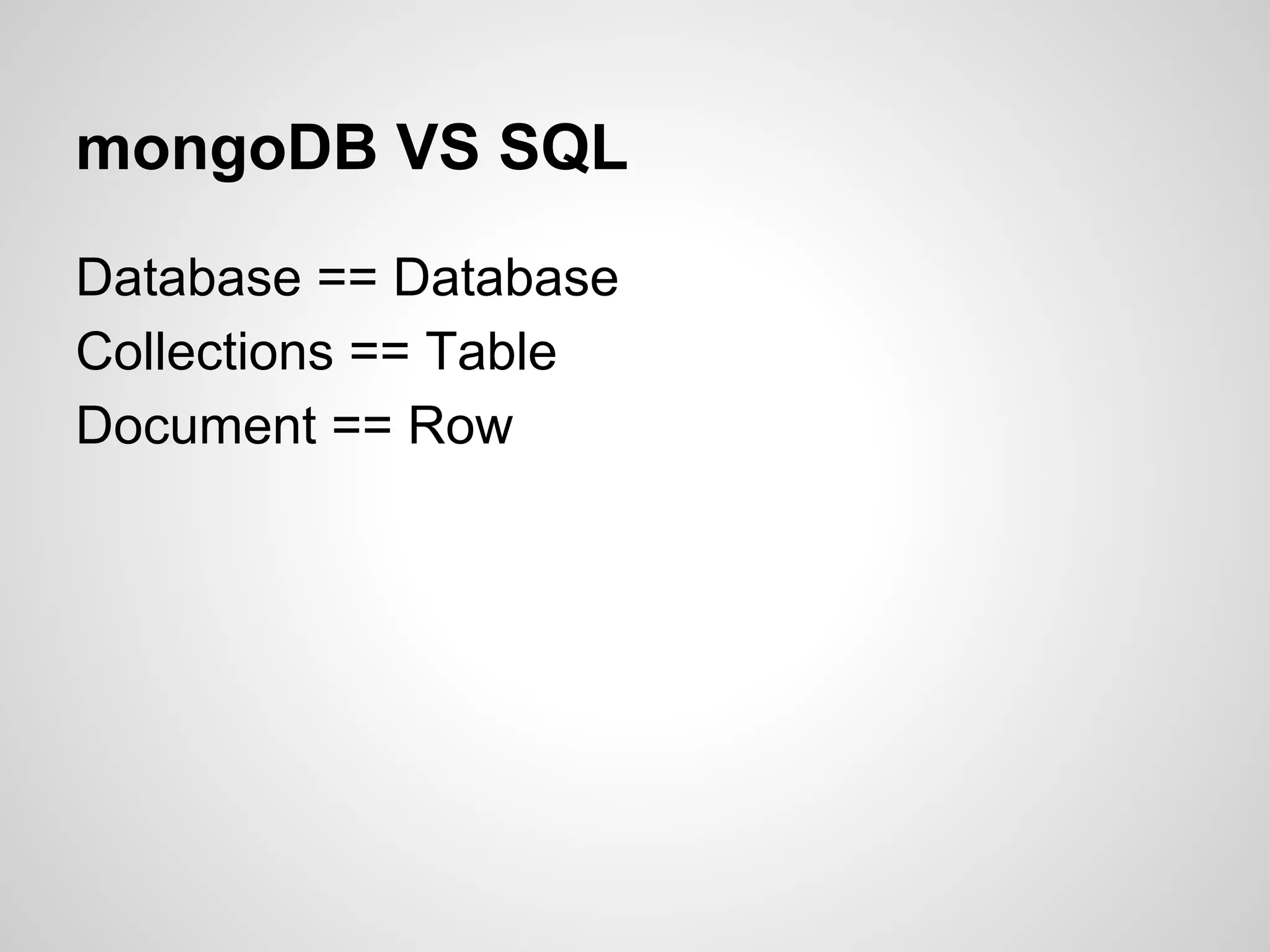 mongoDB VS SQL

Database == Database
Collections == Table
Document == Row